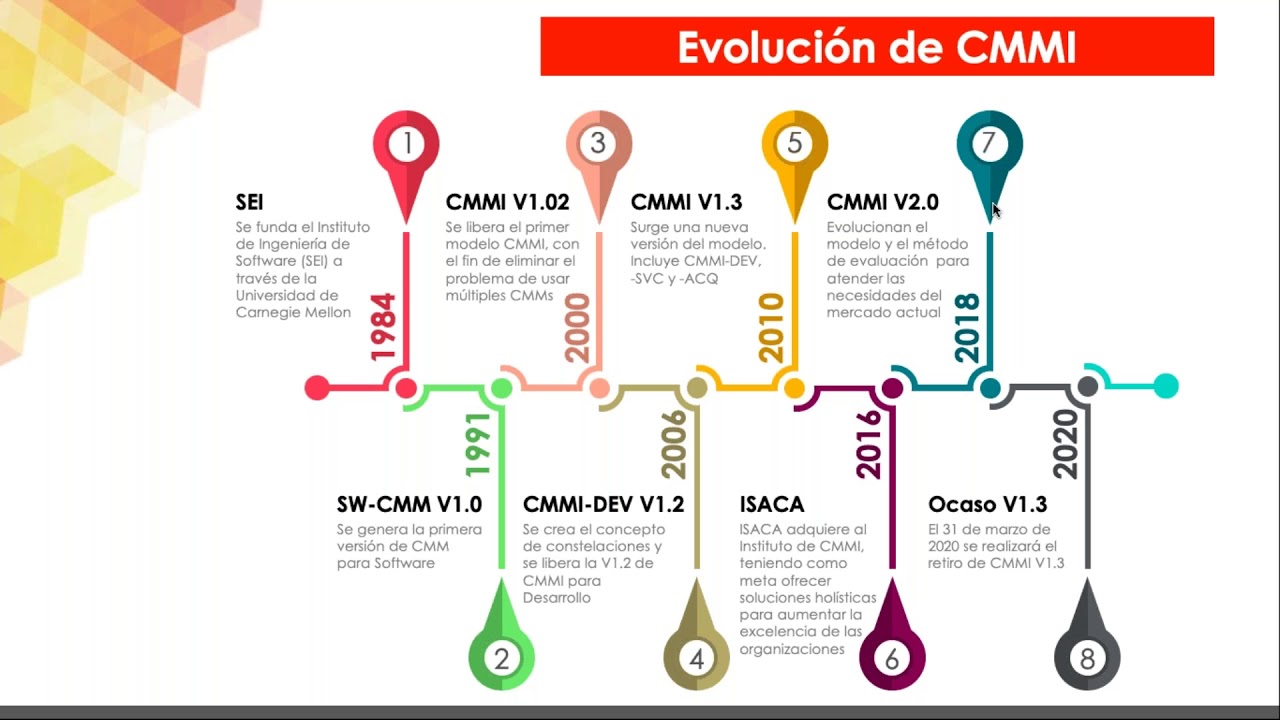 Evolución de CMMI

1

SEI
Se funda el Instituto de Ingeniería de Software (SEI) a través de la Universidad de Carnegie Mellon

1984

3

CMMI V1.02
Se libera el primer modelo CMMI, con el fin de eliminar el problema de usar múltiples CMMs

2000

5

CMMI V1.3
Surge una nueva versión del modelo. Incluye CMMI-DEV, -SVC y -ACQ

2010

7

CMMI V2.0
Evolucionan el modelo y el método de evaluación para atender las necesidades del mercado actual

2018

1991

SW-CMM V1.0
Se genera la primera versión de CMM para Software

2

2006

CMMI-DEV V1.2
Se crea el concepto de constelaciones y se libera la V1.2 de CMMI para Desarrollo

4

2016

ISACA
ISACA adquiere al Instituto de CMMI, teniendo como meta ofrecer soluciones holísticas para aumentar la excelencia de las organizaciones

6

2020

Ocaso V1.3
El 31 de marzo de 2020 se realizará el retiro de CMMI V1.3

8